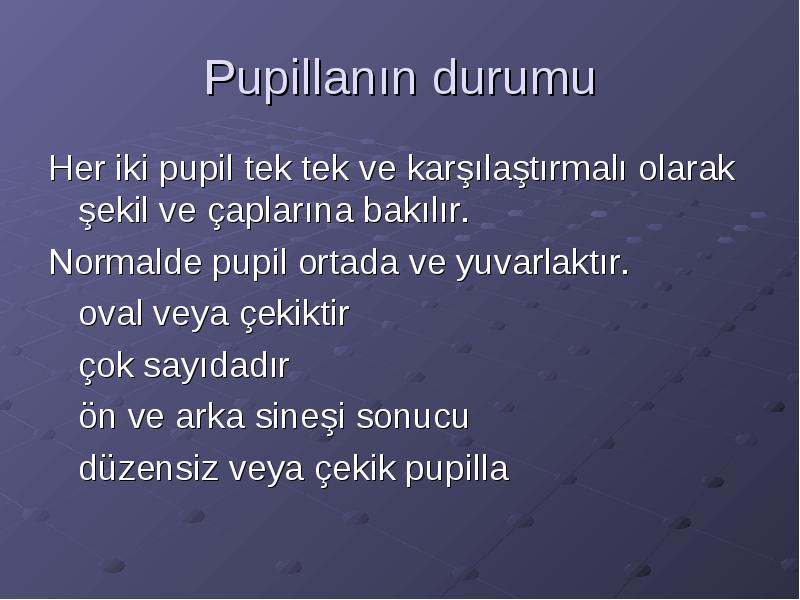 Pupillanın durumu

Her iki pupil tek tek ve karşılaştırmalı olarak şekil ve çaplarına bakılır.

Normalde pupil ortada ve yuvarlaktır.

oval veya çekiktir

çok sayıdadır

ön ve arka sineşi sonucu

düzensiz veya çekik pupilla